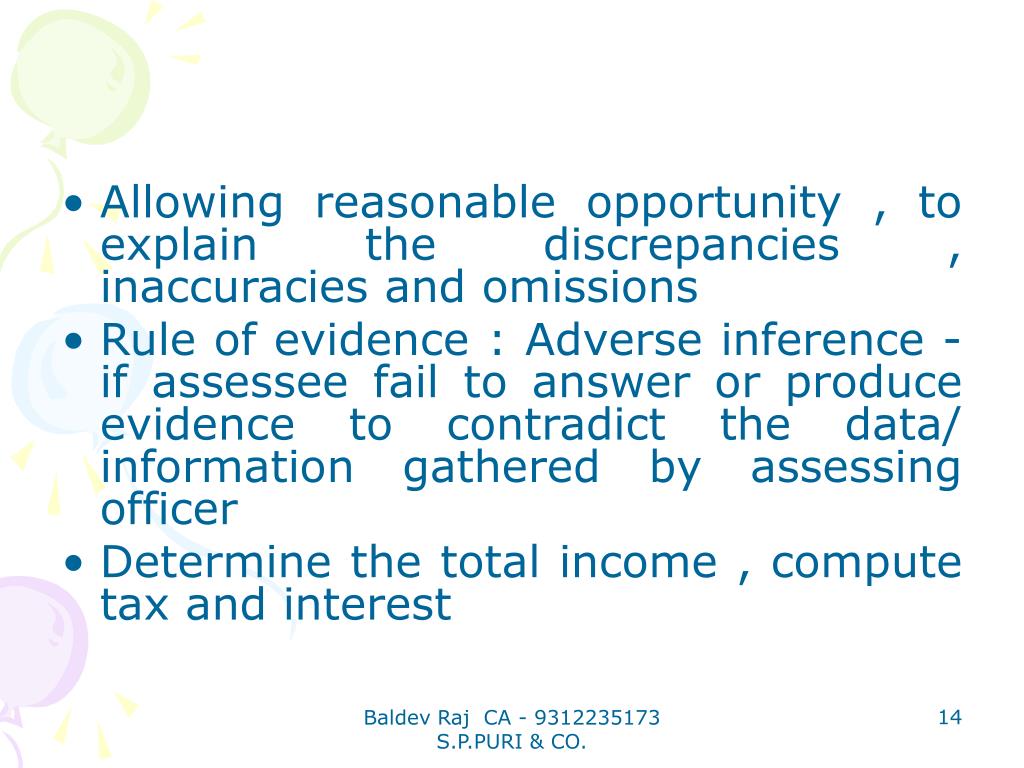 • Allowing reasonable opportunity , to explain the discrepancies , inaccuracies and omissions
• Rule of evidence : Adverse inference - if assessee fail to answer or produce evidence to contradict the data/ information gathered by assessing officer
• Determine the total income , compute tax and interest

Baldev Raj CA - 9312235173
S.P.PURI & CO.

14